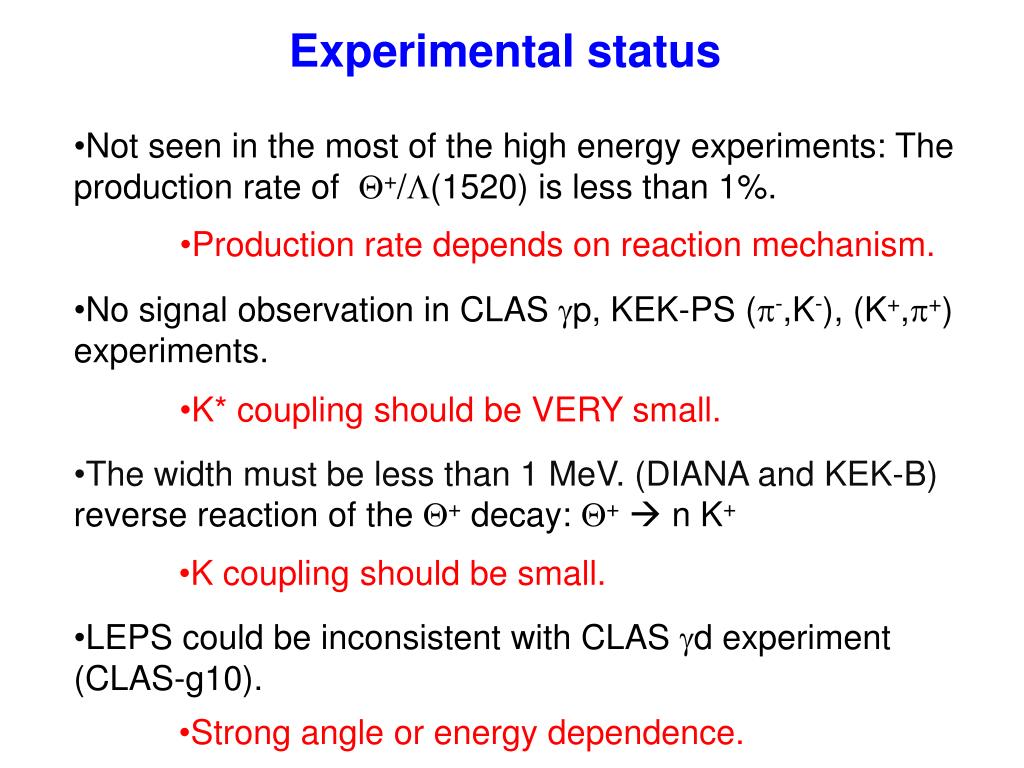 Experimental status

•Not seen in the most of the high energy experiments: The production rate of $\Theta^+/\Lambda(1520)$ is less than 1%.

•Production rate depends on reaction mechanism.

•No signal observation in CLAS $\gamma$p, KEK-PS ($\pi^-$,$K^-$), ($K^+$,$\pi^+$) experiments.

•K* coupling should be VERY small.

•The width must be less than 1 MeV. (DIANA and KEK-B) reverse reaction of the $\Theta^+$ decay: $\Theta^+ \rightarrow$ n $K^+$

•K coupling should be small.

•LEPS could be inconsistent with CLAS $\gamma$d experiment (CLAS-g10).

•Strong angle or energy dependence.